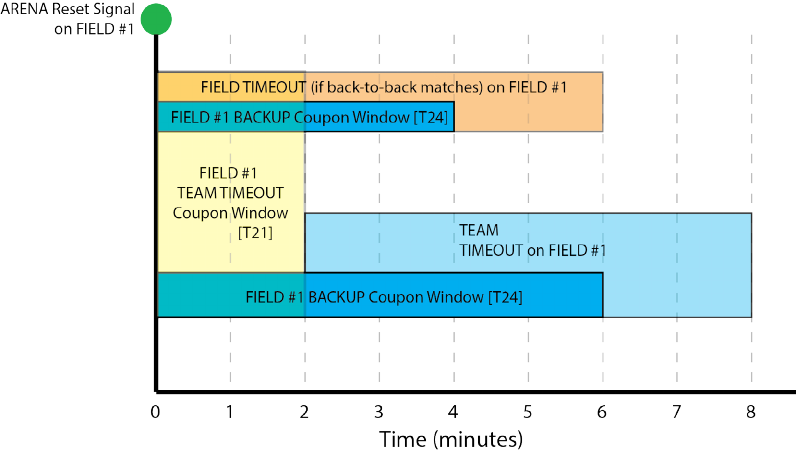 ARENA Reset Signal on FIELD #1

FIELD TIMEOUT (if back-to-back matches) on FIELD #1

FIELD #1 BACKUP Coupon Window [T24]

FIELD #1 TEAM TIMEOUT Coupon Window [T21]

TEAM TIMEOUT on FIELD #1

FIELD #1 BACKUP Coupon Window [T24]

0 1 2 3 4 5 6 7 8

Time (minutes)